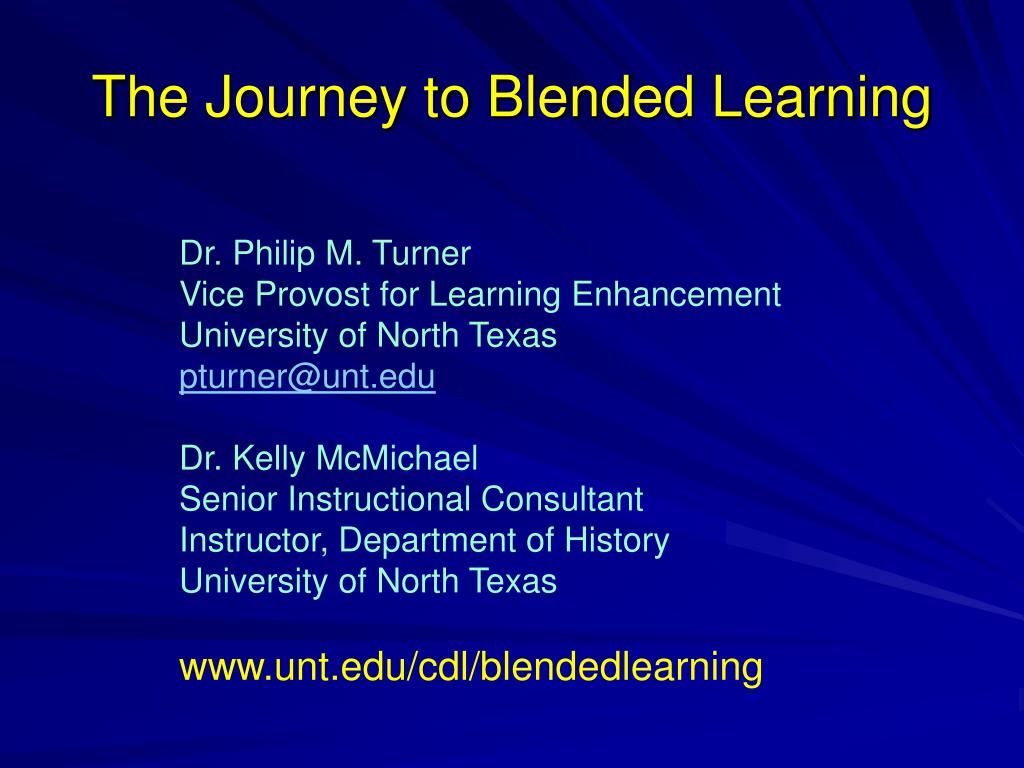 The Journey to Blended Learning

Dr. Philip M. Turner
Vice Provost for Learning Enhancement
University of North Texas
pturner@unt.edu

Dr. Kelly McMichael
Senior Instructional Consultant
Instructor, Department of History
University of North Texas

www.unt.edu/cdl/blendedlearning